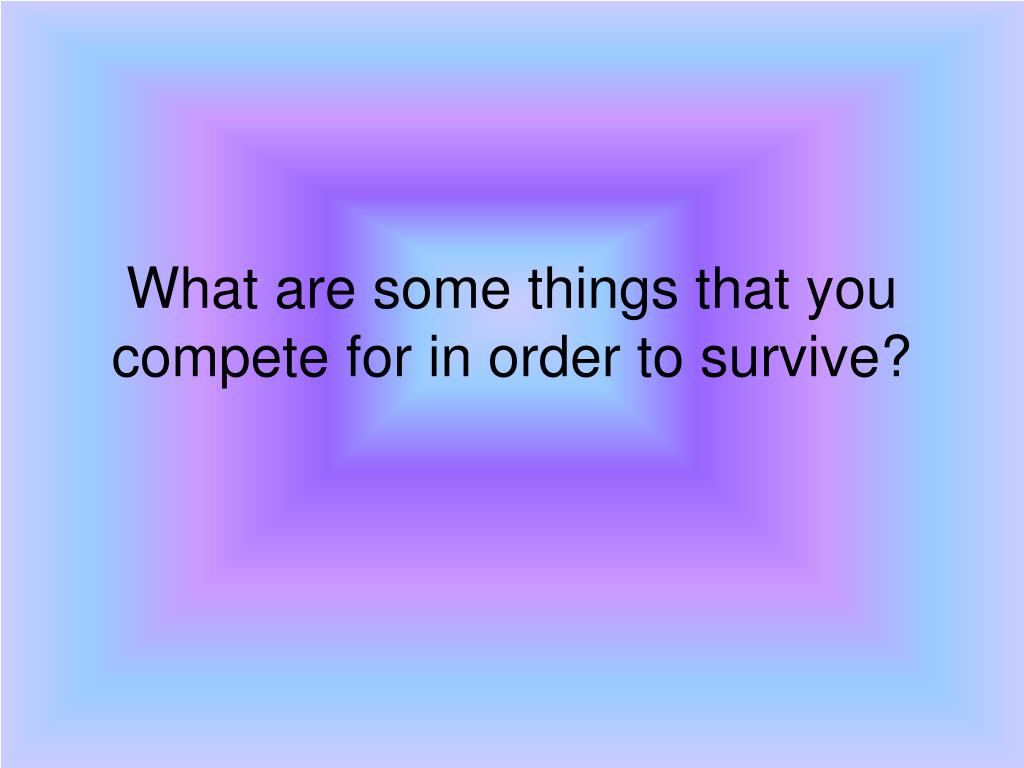 What are some things that you compete for in order to survive?